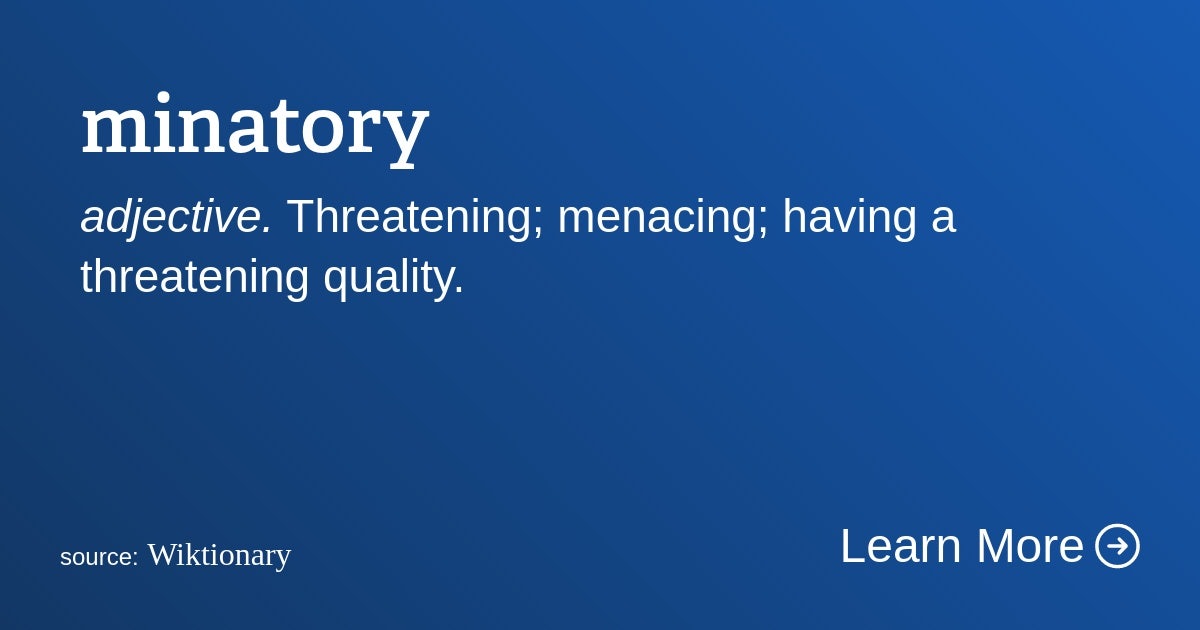 minatory

adjective. Threatening; menacing; having a threatening quality.

source: Wiktionary

Learn More